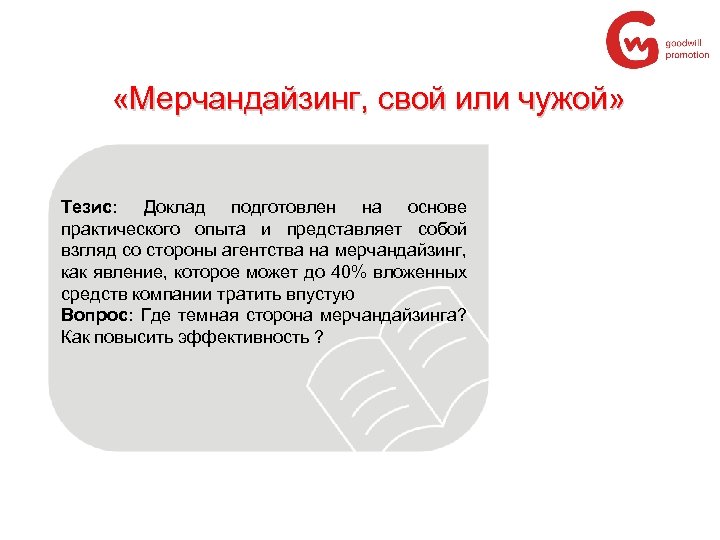 goodwill promotion

«Мерчандайзинг, свой или чужой»

Тезис: Доклад подготовлен на основе практического опыта и представляет собой взгляд со стороны агентства на мерчандайзинг, как явление, которое может до 40% вложенных средств компании тратить впустую
Вопрос: Где темная сторона мерчандайзинга? Как повысить эффективность ?